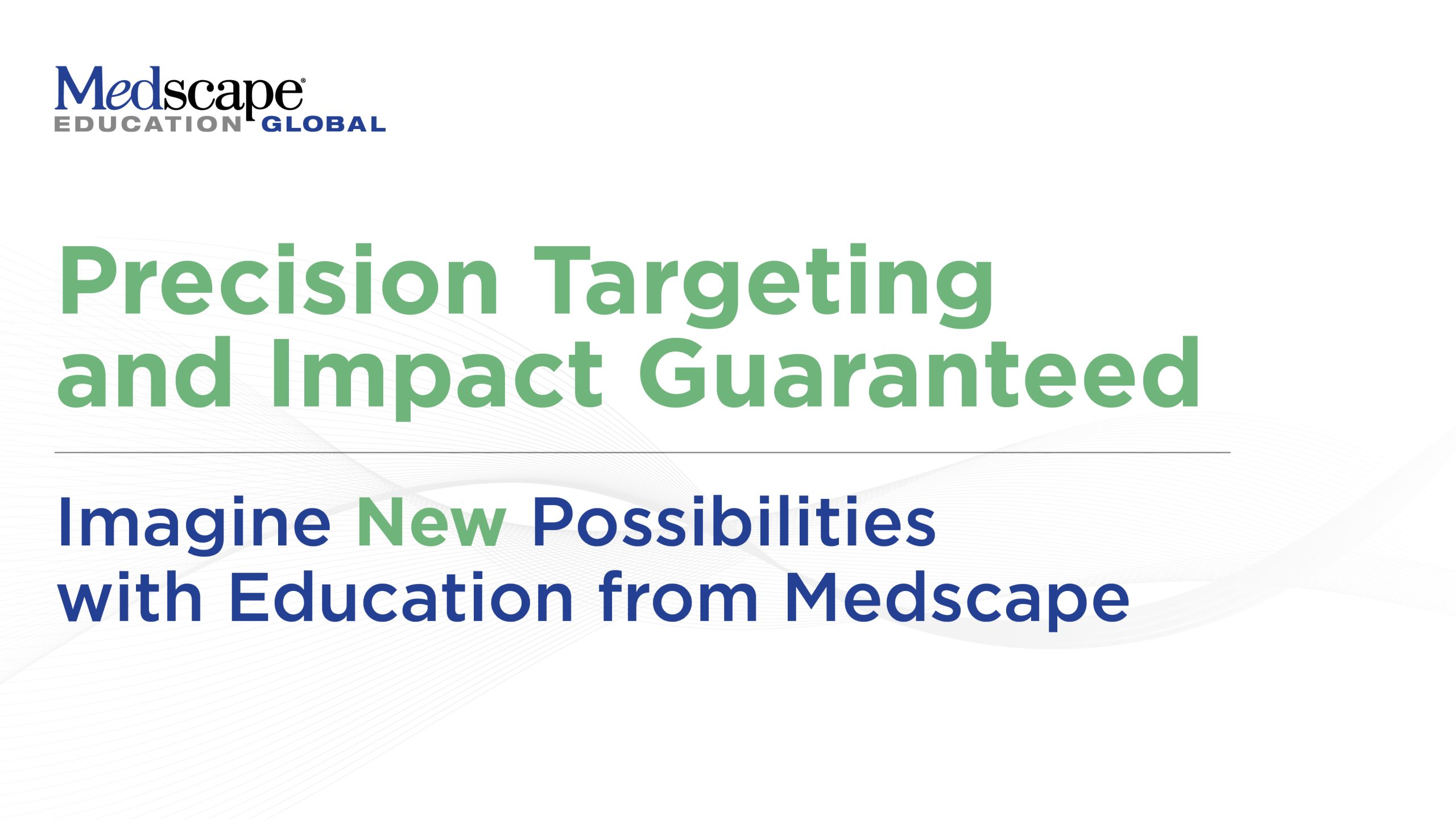 Medscape®
EDUCATION GLOBAL

Precision Targeting and Impact Guaranteed

Imagine New Possibilities with Education from Medscape